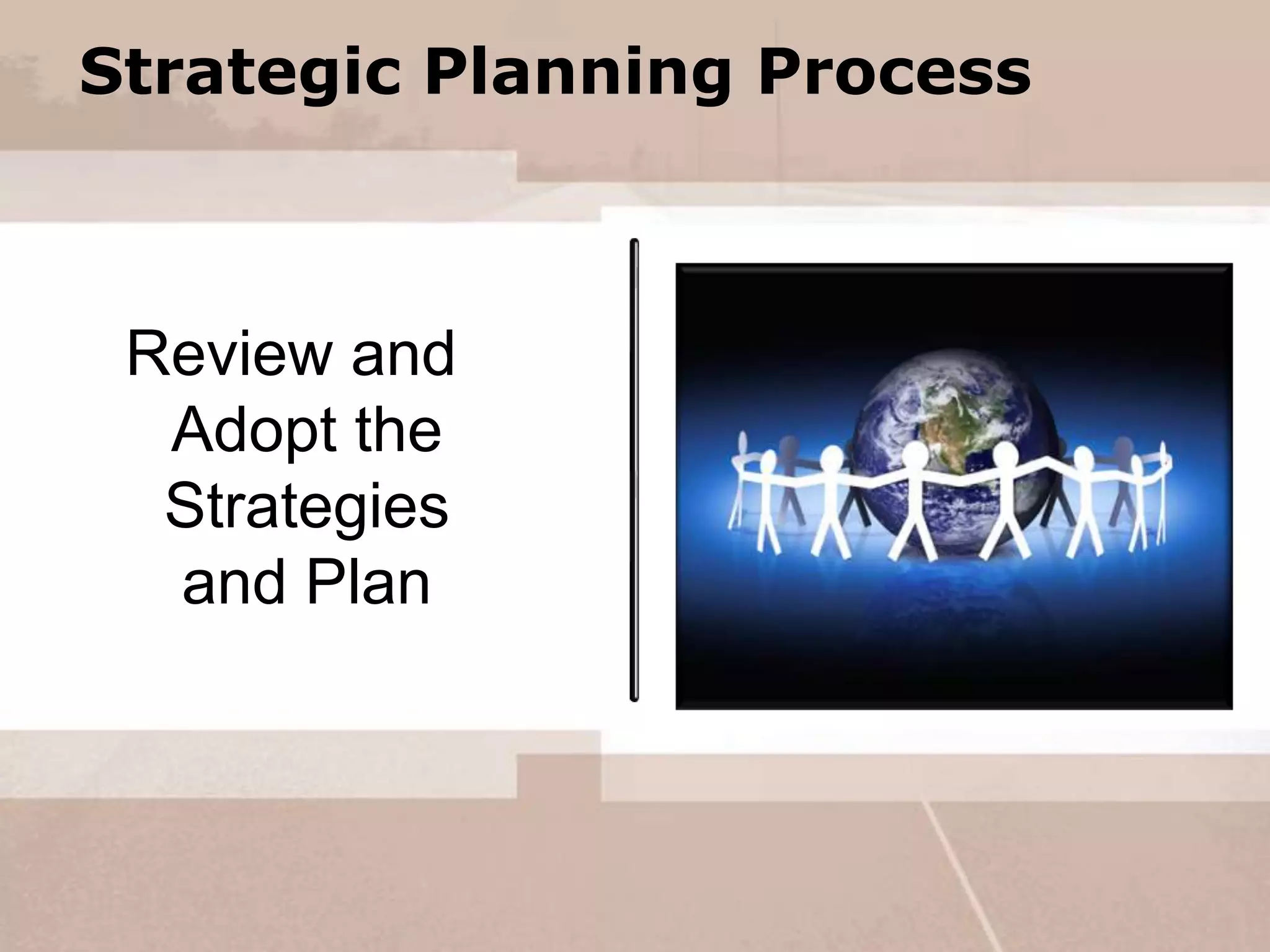 Strategic Planning Process

Review and Adopt the Strategies and Plan